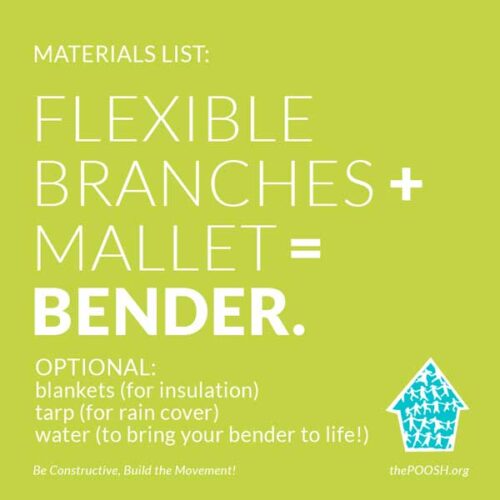 MATERIALS LIST:

FLEXIBLE
BRANCHES +
MALLET =
BENDER.

OPTIONAL:
blankets (for insulation)
tarp (for rain cover)
water (to bring your bender to life!)

Be Constructive, Build the Movement!

thePOOSH.org